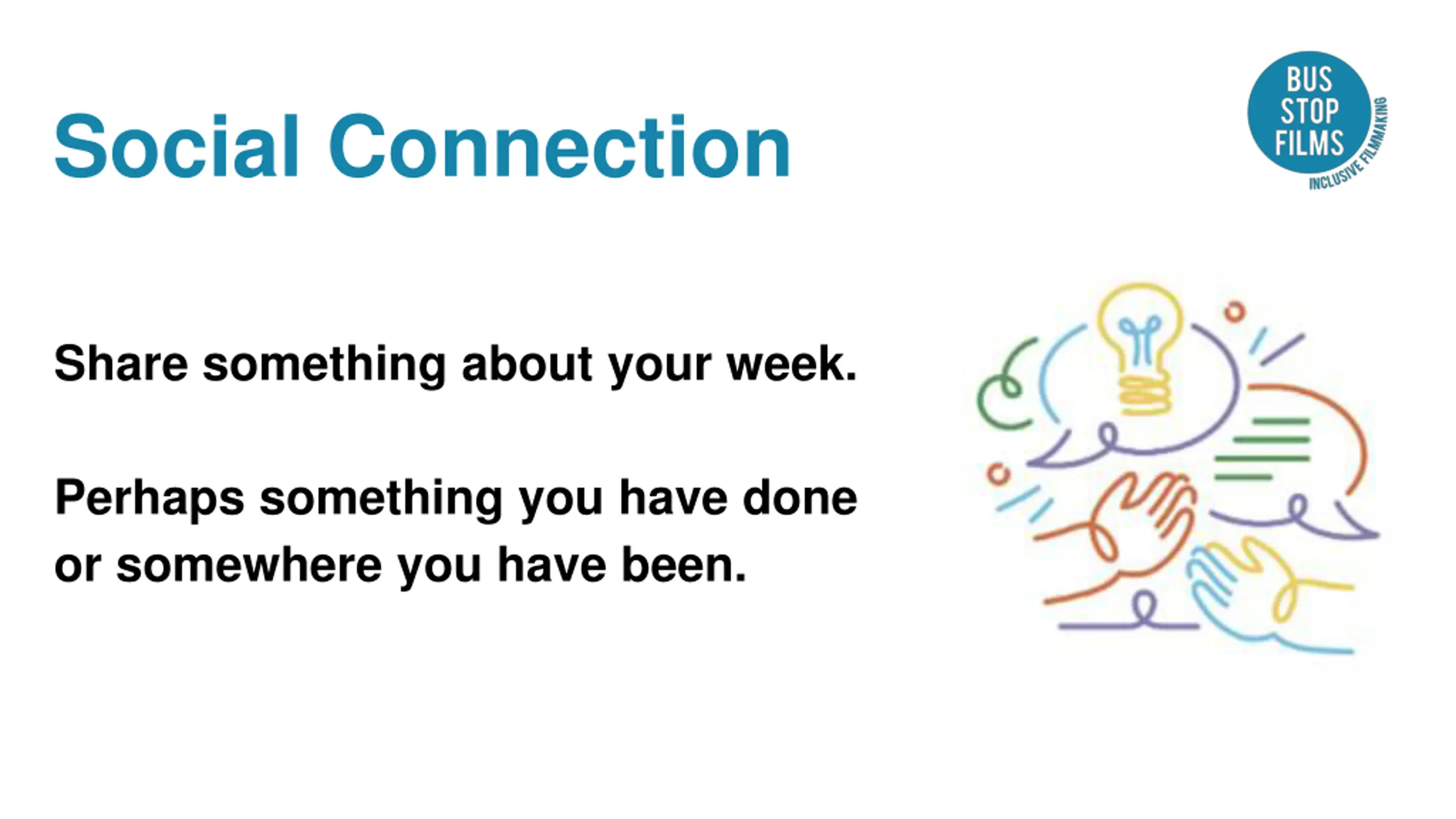 Social Connection

BUS STOP FILMS
INCLUSIVE FILMMAKING

Share something about your week.

Perhaps something you have done or somewhere you have been.